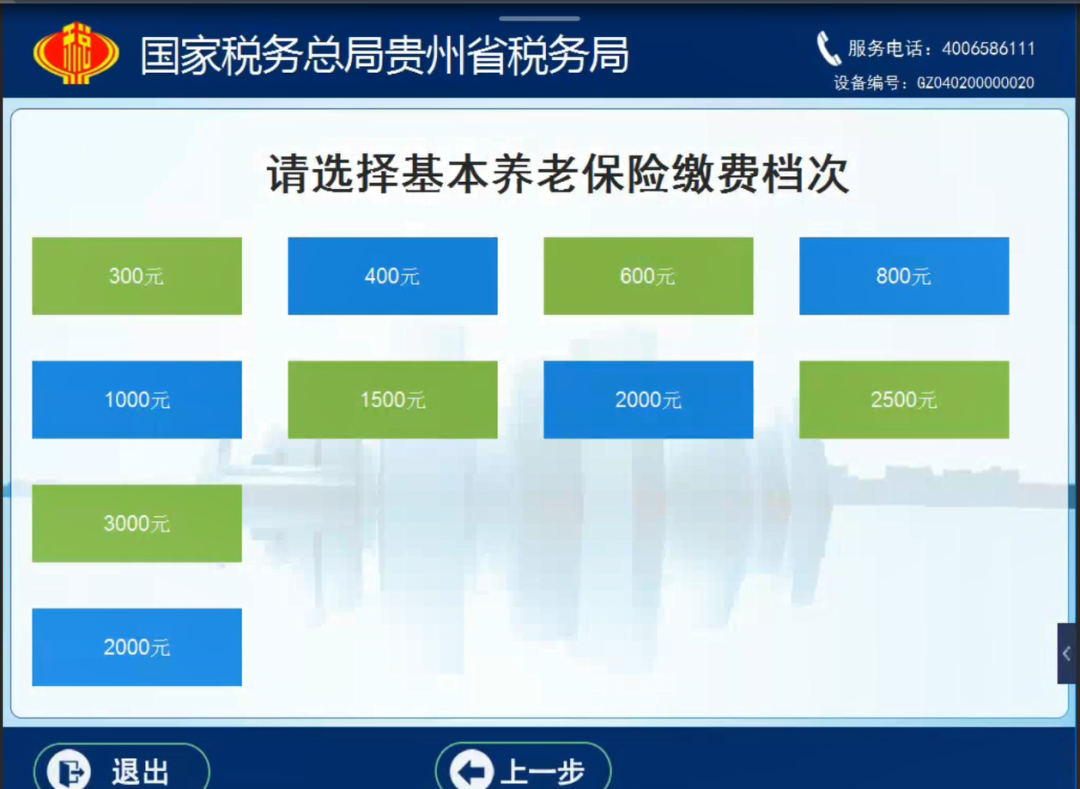 国家税务总局贵州省税务局

服务电话：4006586111
设备编号：GZ040200000020

请选择基本养老保险缴费档次

300元
400元
600元
800元
1000元
1500元
2000元
2500元
3000元
2000元

退出
上一步